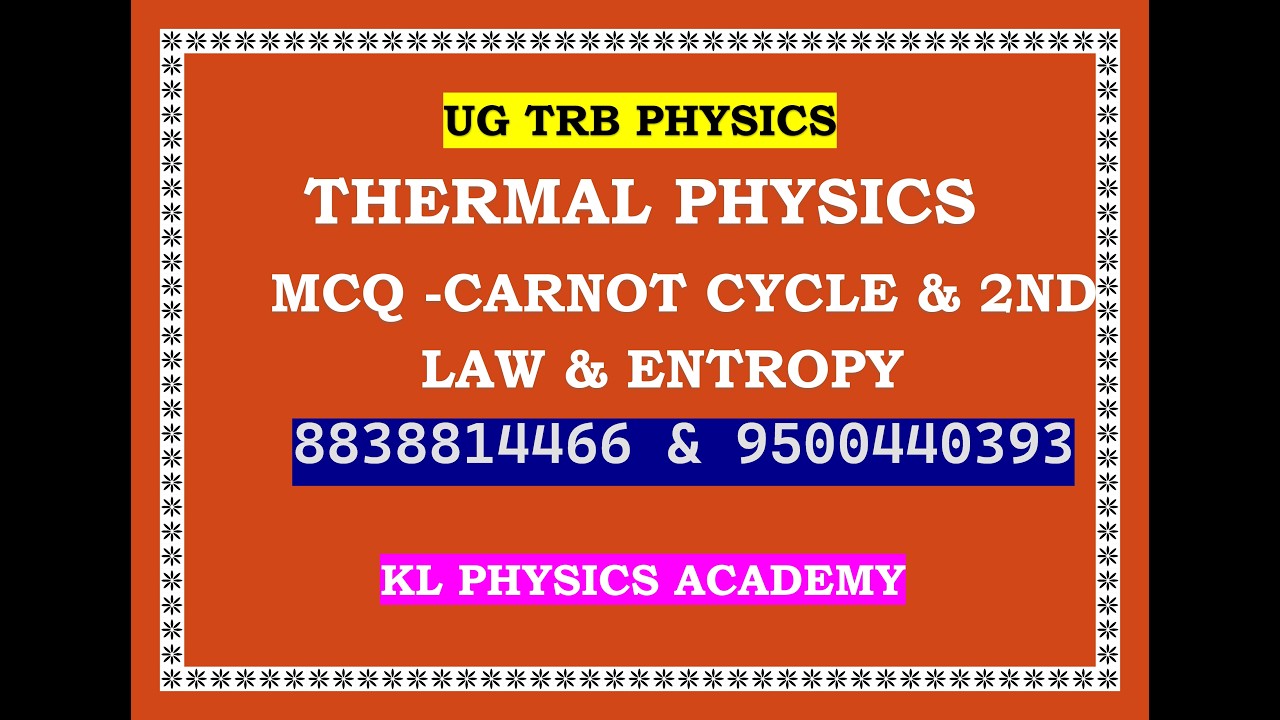 UG TRB PHYSICS

THERMAL PHYSICS

MCQ -CARNOT CYCLE & 2ND LAW & ENTROPY

8838814466 & 9500440393

KL PHYSICS ACADEMY